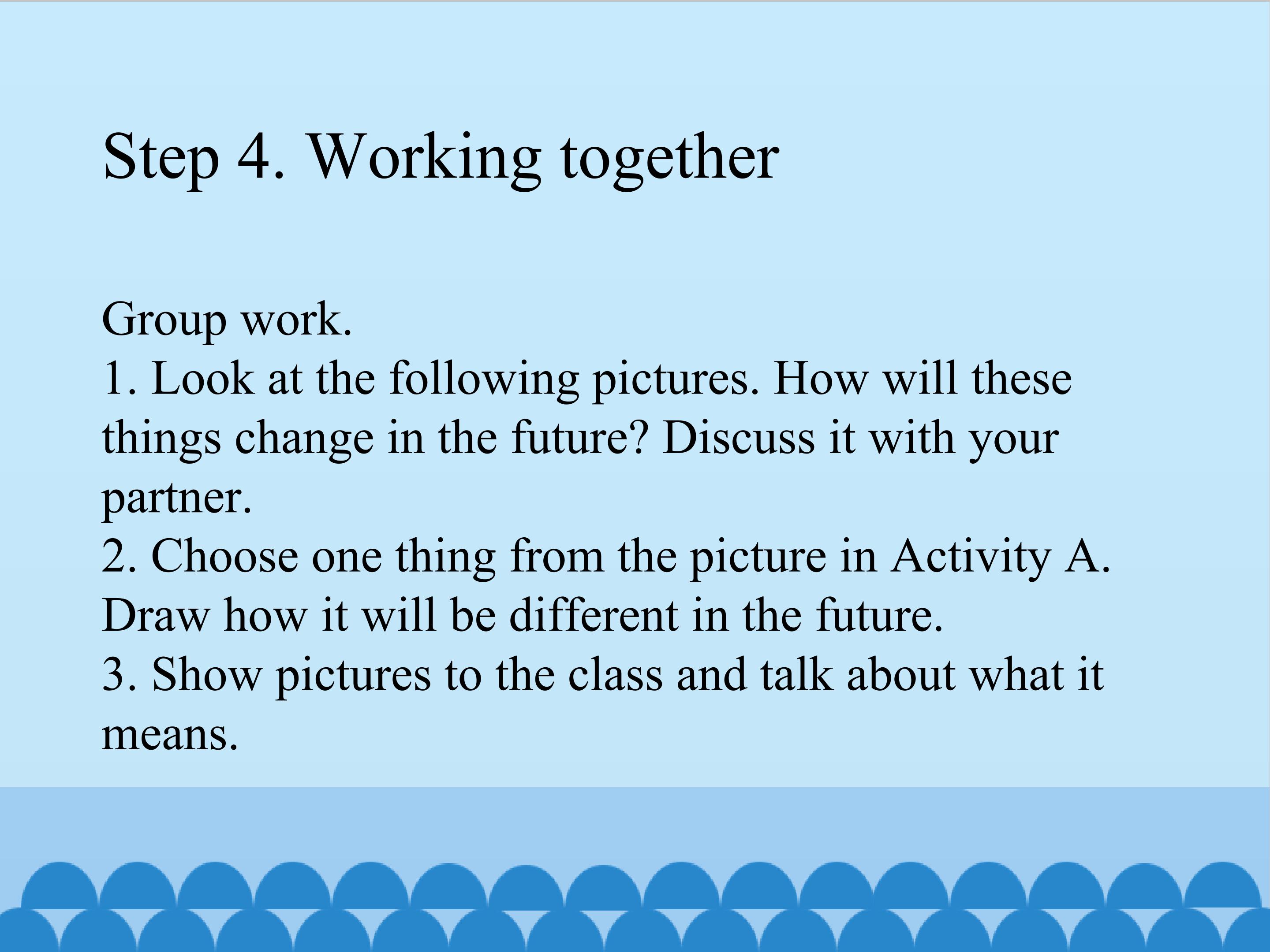 Step 4. Working together

Group work.
1. Look at the following pictures. How will these things change in the future? Discuss it with your partner.
2. Choose one thing from the picture in Activity A. Draw how it will be different in the future.
3. Show pictures to the class and talk about what it means.